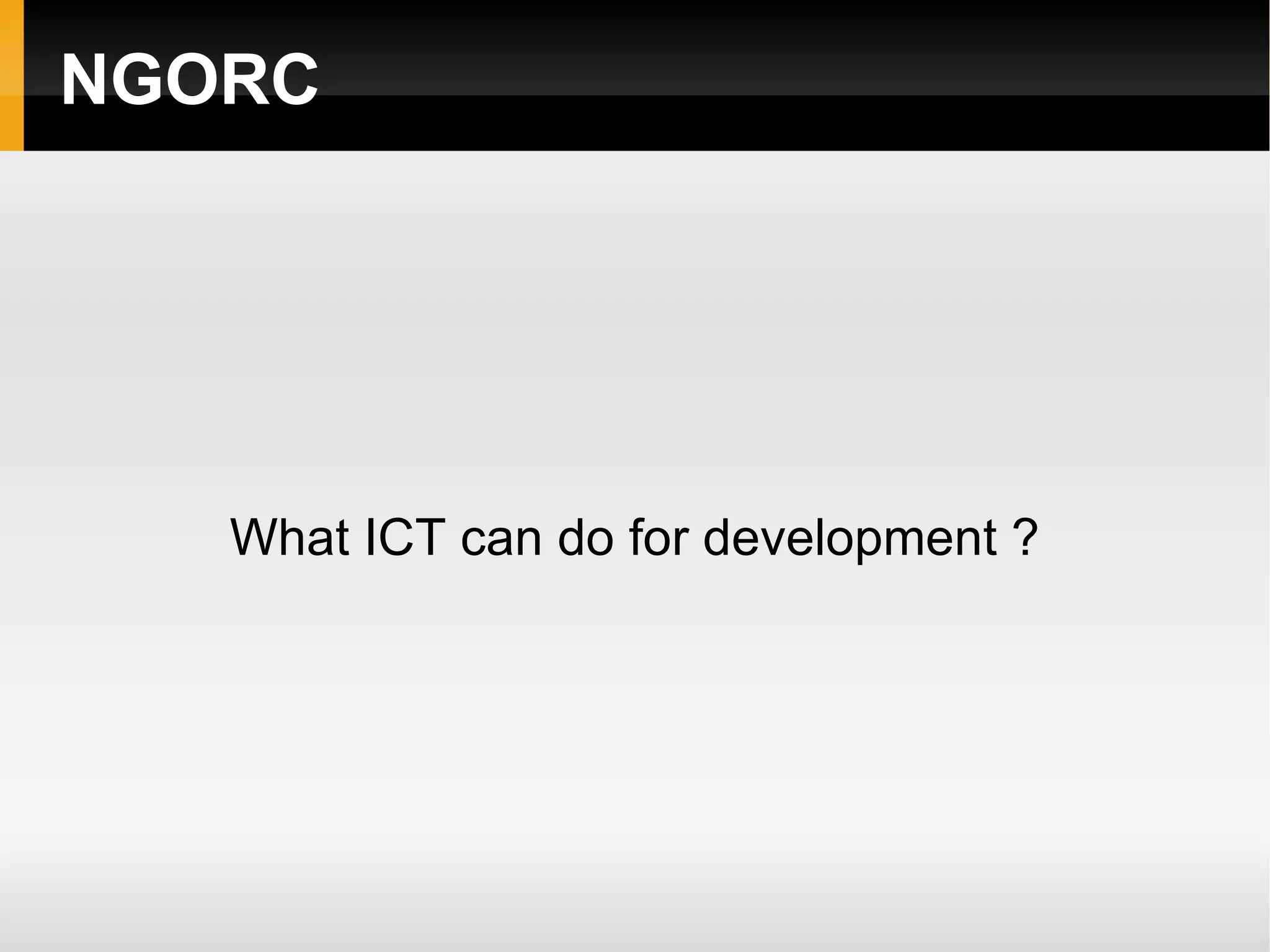 NGORC

What ICT can do for development ?